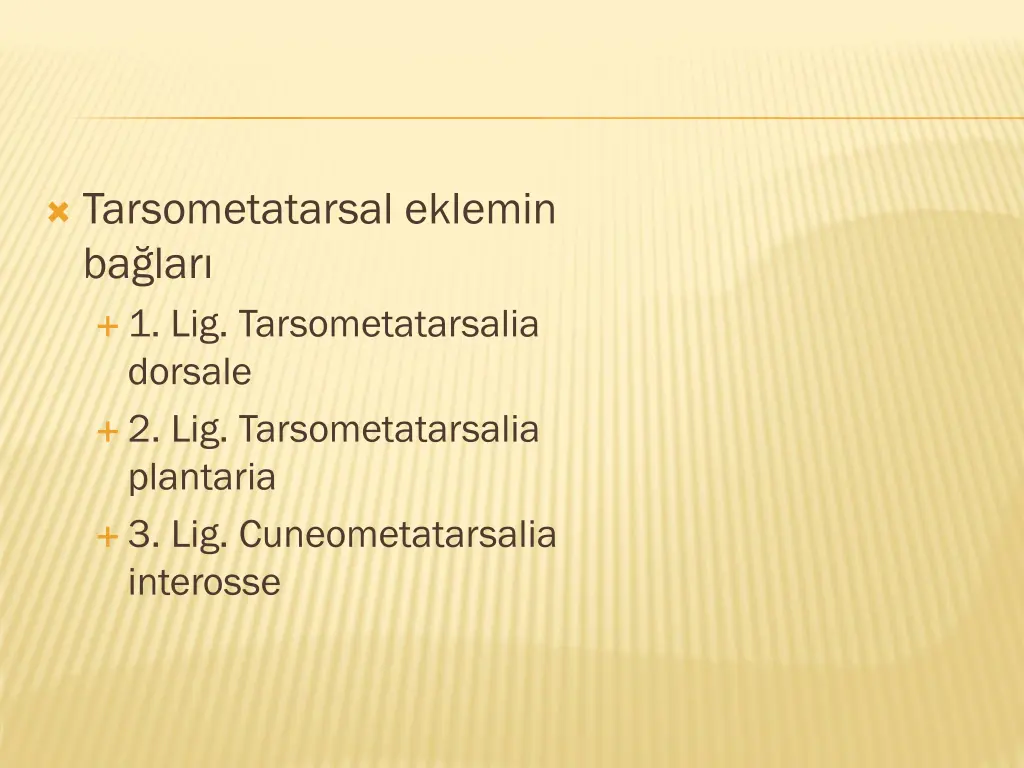 Tarsometatarsal eklemin bağları

1. Lig. Tarsometatarsalia dorsale

2. Lig. Tarsometatarsalia plantaria

3. Lig. Cuneometatarsalia interosse